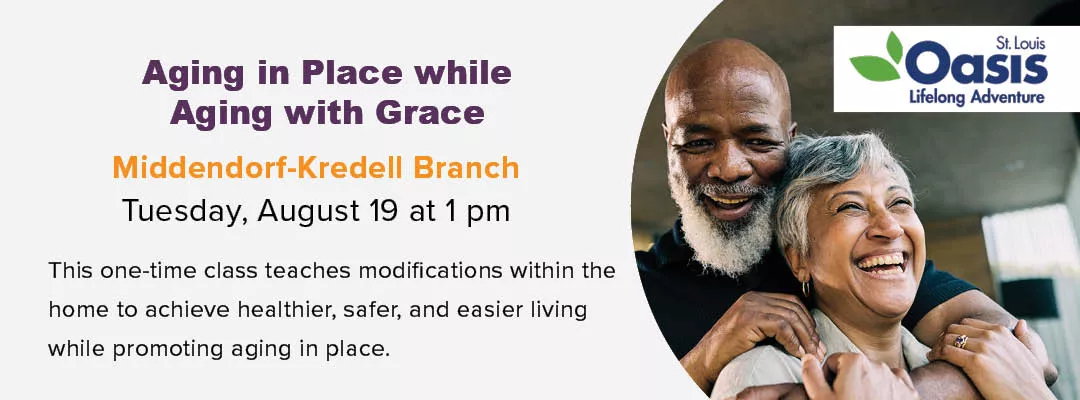 Aging in Place while Aging with Grace

Middendorf-Kredell Branch

Tuesday, August 19 at 1 pm

This one-time class teaches modifications within the home to achieve healthier, safer, and easier living while promoting aging in place.

St. Louis
Oasis
Lifelong Adventure